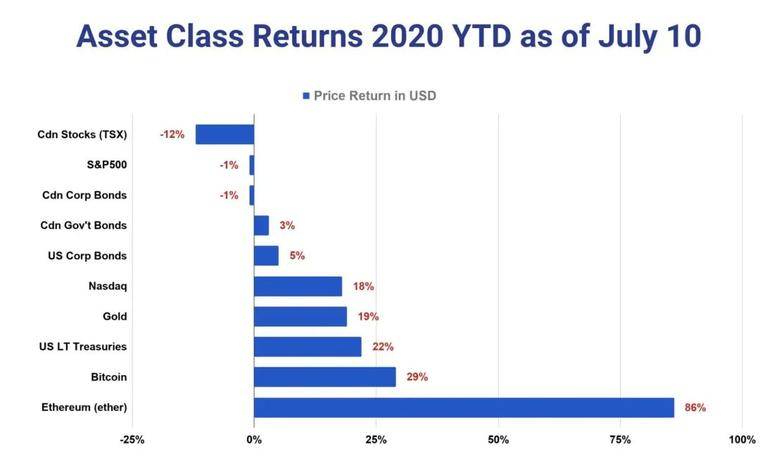 Asset Class Returns 2020 YTD as of July 10

Price Return in USD

Cdn Stocks (TSX) -12%
S&P500 -1%
Cdn Corp Bonds -1%
Cdn Gov't Bonds 3%
US Corp Bonds 5%
Nasdaq 18%
Gold 19%
US LT Treasuries 22%
Bitcoin 29%
Ethereum (ether) 86%

-25% 0% 25% 50% 75% 100%